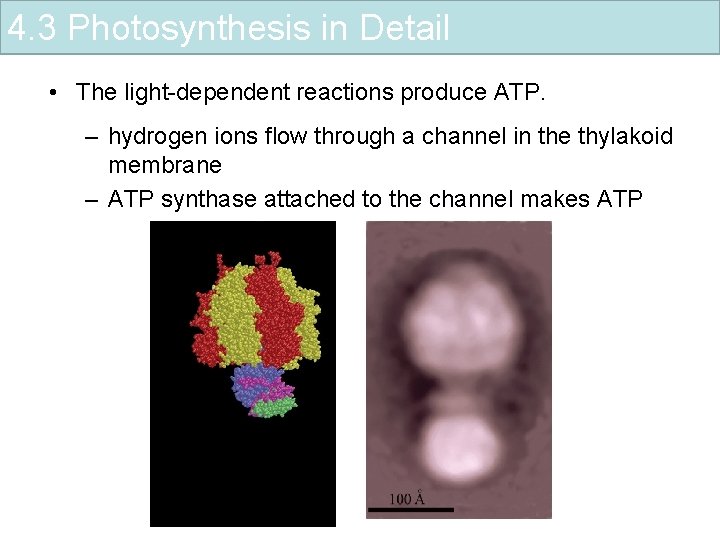 4.3 Photosynthesis in Detail

• The light-dependent reactions produce ATP.

– hydrogen ions flow through a channel in the thylakoid membrane

– ATP synthase attached to the channel makes ATP

100 Å